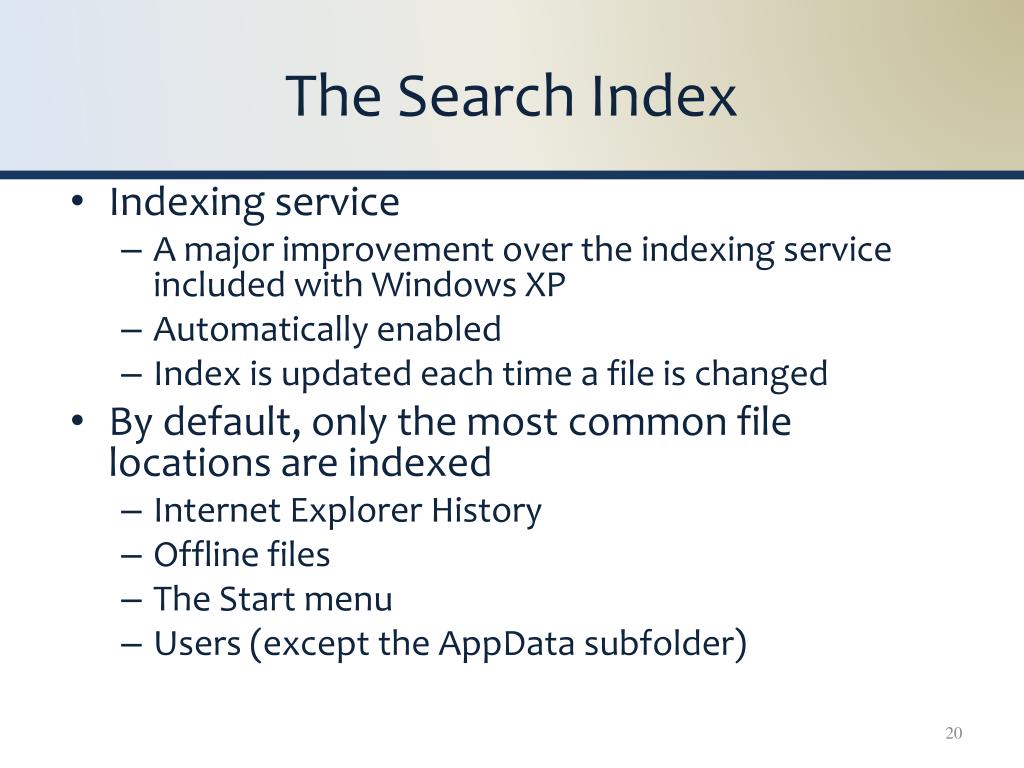 The Search Index

• Indexing service
– A major improvement over the indexing service included with Windows XP
– Automatically enabled
– Index is updated each time a file is changed
• By default, only the most common file locations are indexed
– Internet Explorer History
– Offline files
– The Start menu
– Users (except the AppData subfolder)

20